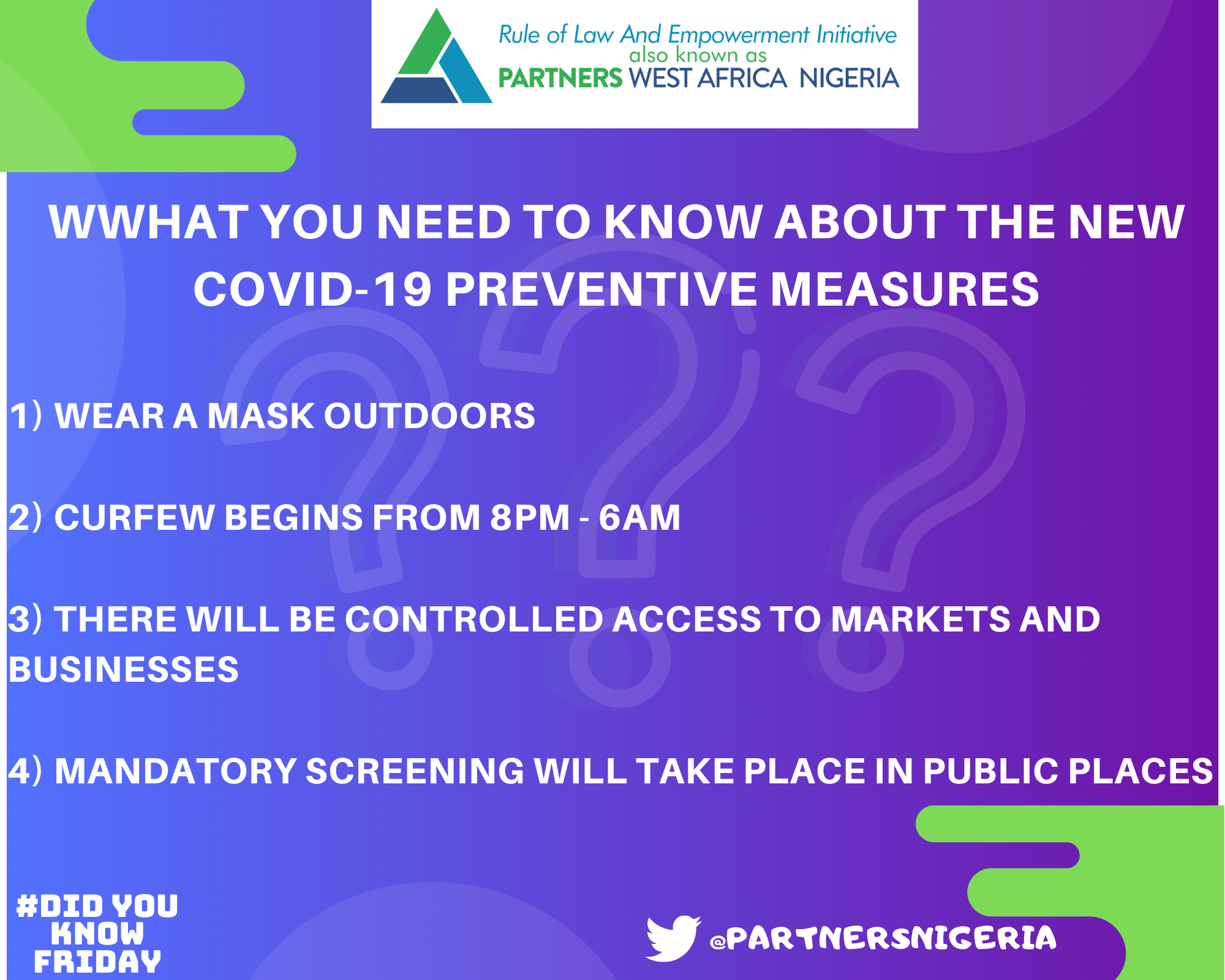 Rule of Law And Empowerment Initiative
also known as
PARTNERS WEST AFRICA NIGERIA

WWHAT YOU NEED TO KNOW ABOUT THE NEW COVID-19 PREVENTIVE MEASURES

1) WEAR A MASK OUTDOORS

2) CURFEW BEGINS FROM 8PM - 6AM

3) THERE WILL BE CONTROLLED ACCESS TO MARKETS AND BUSINESSES

4) MANDATORY SCREENING WILL TAKE PLACE IN PUBLIC PLACES

#DID YOU KNOW FRIDAY

@PARTNERSNIGERIA